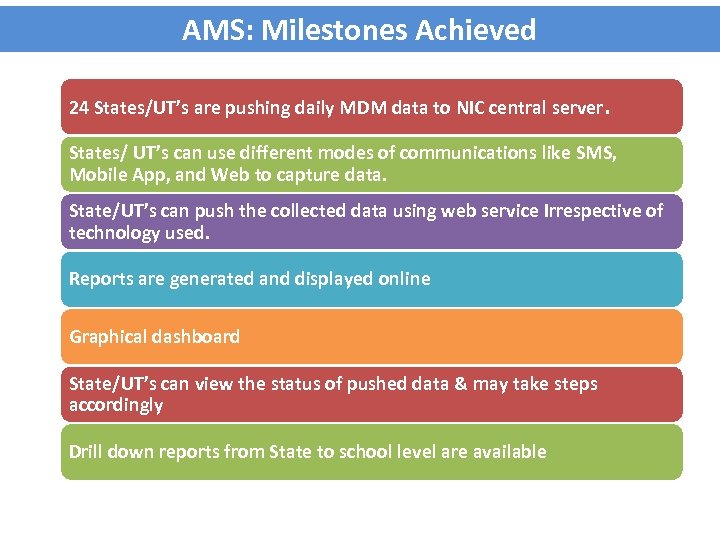 AMS: Milestones Achieved

24 States/UT's are pushing daily MDM data to NIC central server.

States/ UT's can use different modes of communications like SMS, Mobile App, and Web to capture data.

State/UT's can push the collected data using web service Irrespective of technology used.

Reports are generated and displayed online

Graphical dashboard

State/UT's can view the status of pushed data & may take steps accordingly

Drill down reports from State to school level are available